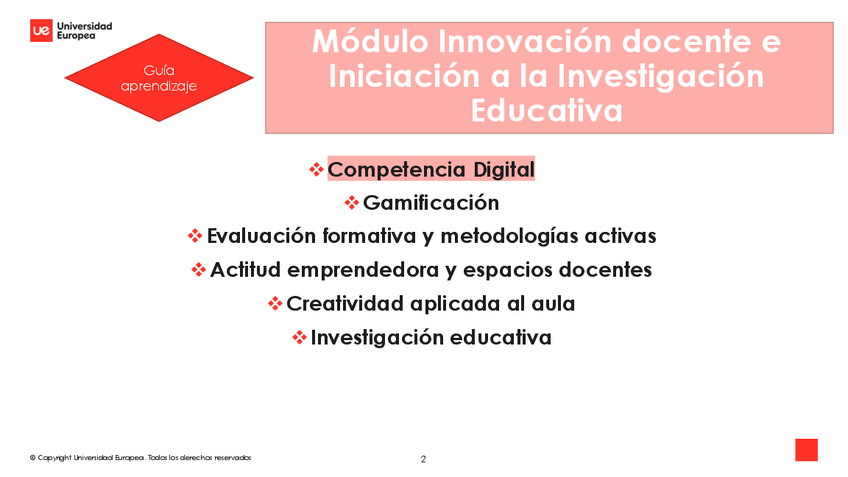 ue Universidad Europea

Guía aprendizaje

Módulo Innovación docente e Iniciación a la Investigación Educativa

❖ Competencia Digital
❖ Gamificación
❖ Evaluación formativa y metodologías activas
❖ Actitud emprendedora y espacios docentes
❖ Creatividad aplicada al aula
❖ Investigación educativa

© Copyright Universidad Europea. Todos los derechos reservados

2